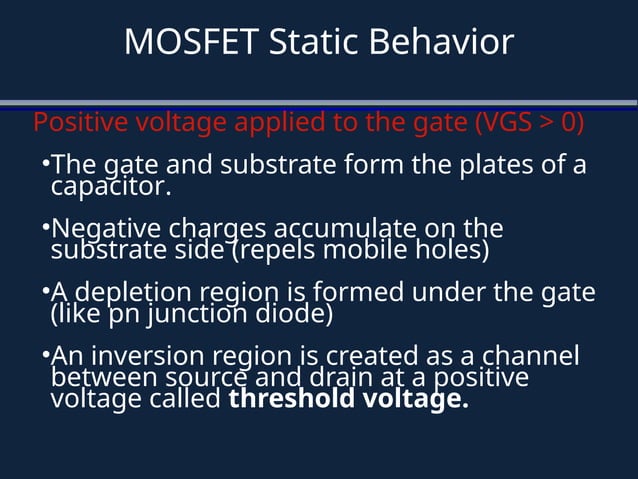 MOSFET Static Behavior

Positive voltage applied to the gate (VGS > 0)

•The gate and substrate form the plates of a capacitor.

•Negative charges accumulate on the substrate side (repels mobile holes)

•A depletion region is formed under the gate (like pn junction diode)

•An inversion region is created as a channel between source and drain at a positive voltage called **threshold voltage.**